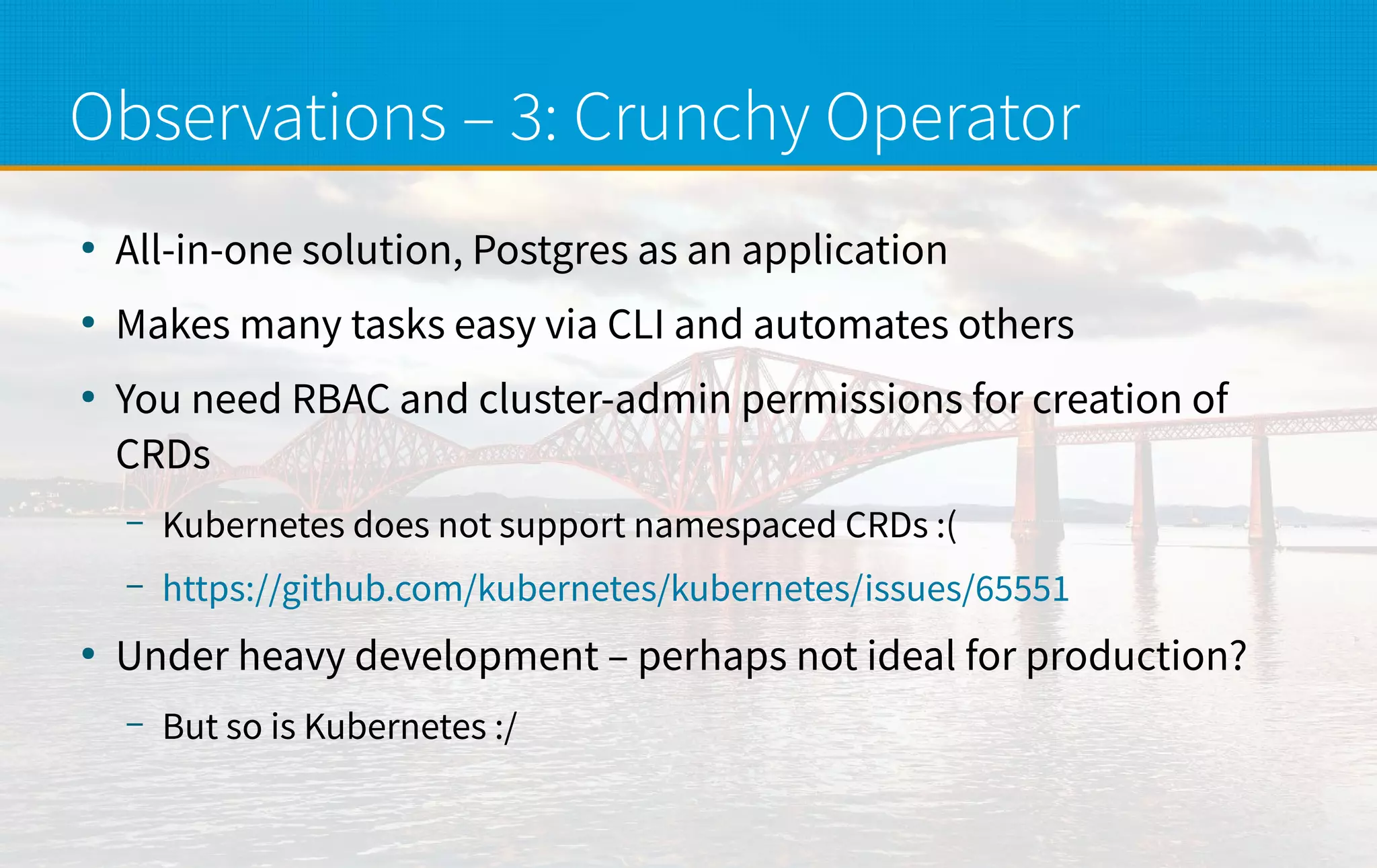 Observations – 3: Crunchy Operator

• All-in-one solution, Postgres as an application

• Makes many tasks easy via CLI and automates others

• You need RBAC and cluster-admin permissions for creation of CRDs

– Kubernetes does not support namespaced CRDs :(

– https://github.com/kubernetes/kubernetes/issues/65551

• Under heavy development – perhaps not ideal for production?

– But so is Kubernetes :/